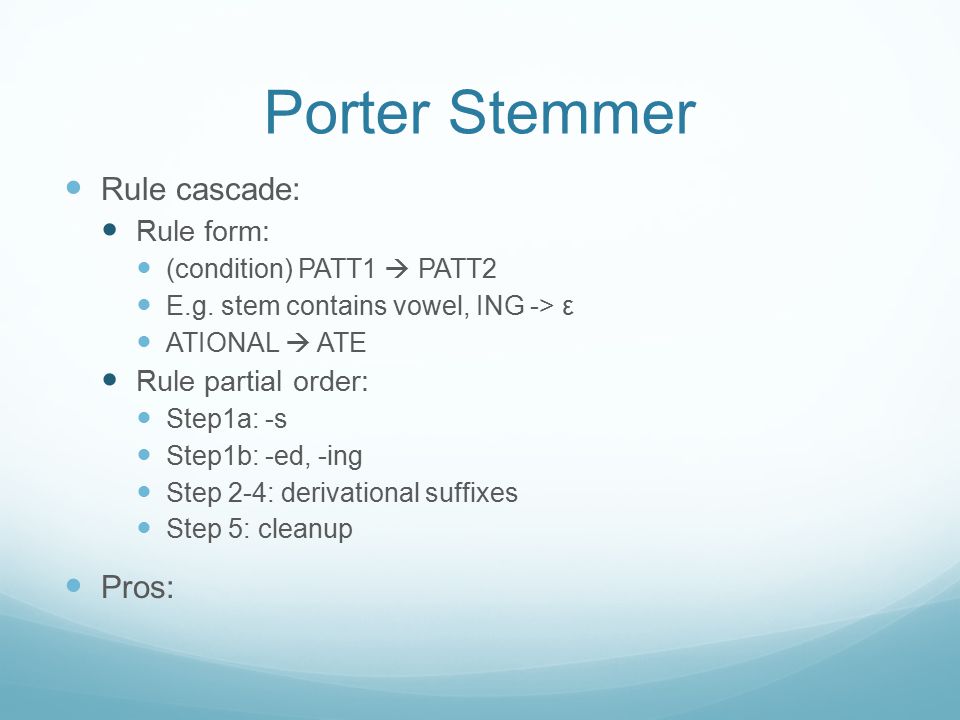 Porter Stemmer

- Rule cascade:
  - Rule form:
    - (condition) PATT1 → PATT2
    - E.g. stem contains vowel, ING -> ε
    - ATIONAL → ATE
  - Rule partial order:
    - Step1a: -s
    - Step1b: -ed, -ing
    - Step 2-4: derivational suffixes
    - Step 5: cleanup
- Pros: